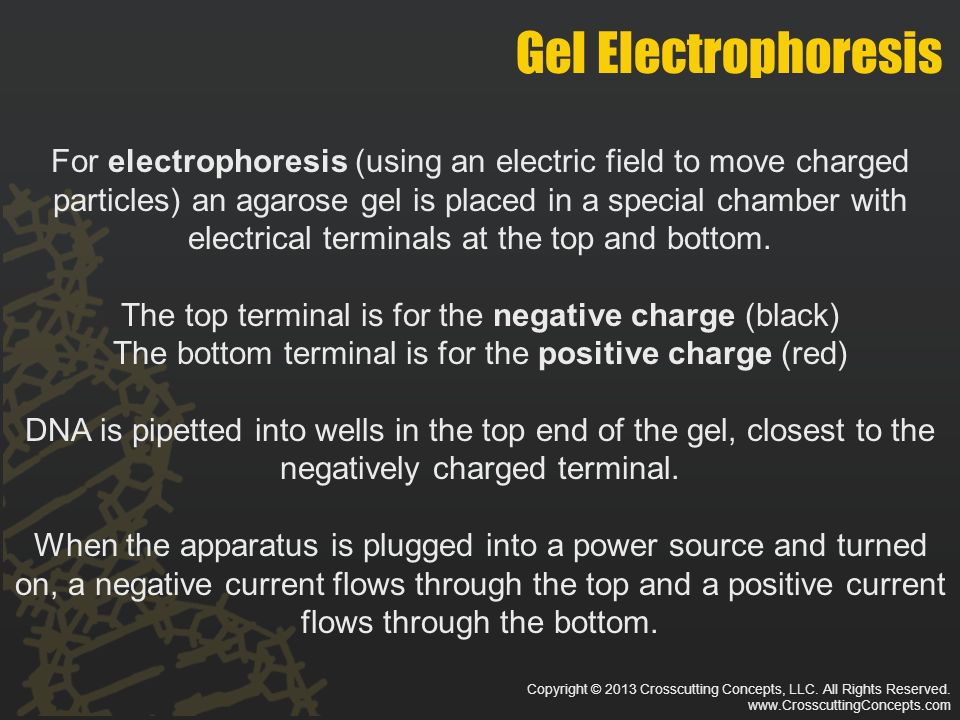 Gel Electrophoresis

For electrophoresis (using an electric field to move charged particles) an agarose gel is placed in a special chamber with electrical terminals at the top and bottom.

The top terminal is for the negative charge (black)
The bottom terminal is for the positive charge (red)

DNA is pipetted into wells in the top end of the gel, closest to the negatively charged terminal.

When the apparatus is plugged into a power source and turned on, a negative current flows through the top and a positive current flows through the bottom.

Copyright © 2013 Crosscutting Concepts, LLC. All Rights Reserved.
www.CrosscuttingConcepts.com